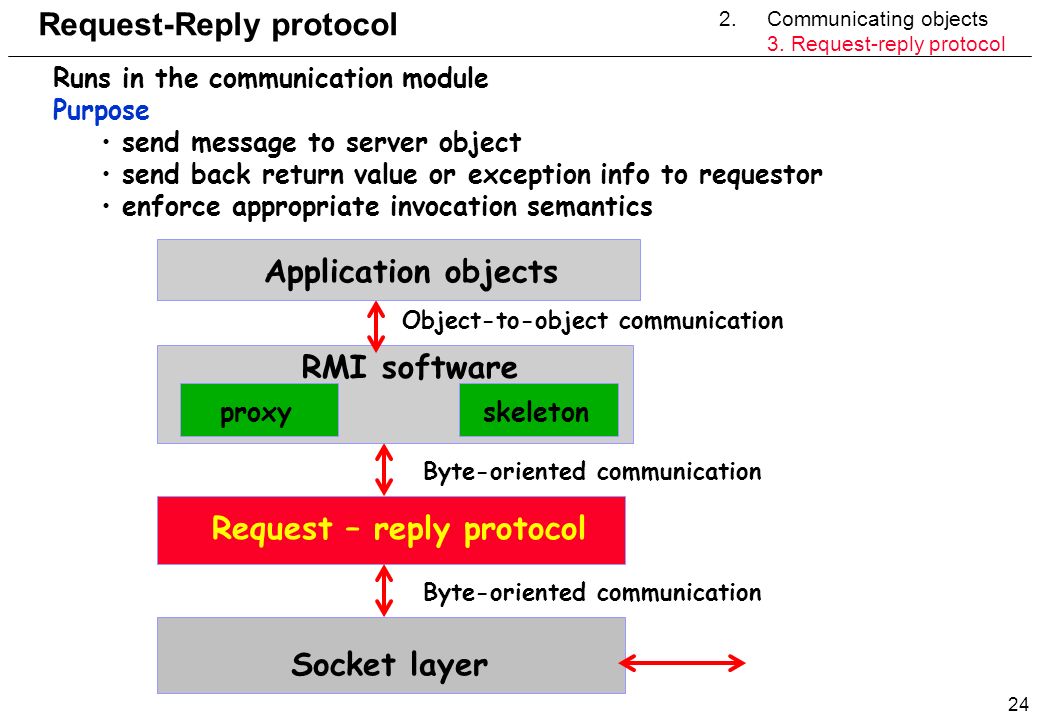 Request-Reply protocol

2. Communicating objects
3. Request-reply protocol

Runs in the communication module
Purpose
• send message to server object
• send back return value or exception info to requestor
• enforce appropriate invocation semantics

Application objects

Object-to-object communication

RMI software

proxy

skeleton

Byte-oriented communication

Request – reply protocol

Byte-oriented communication

Socket layer

24